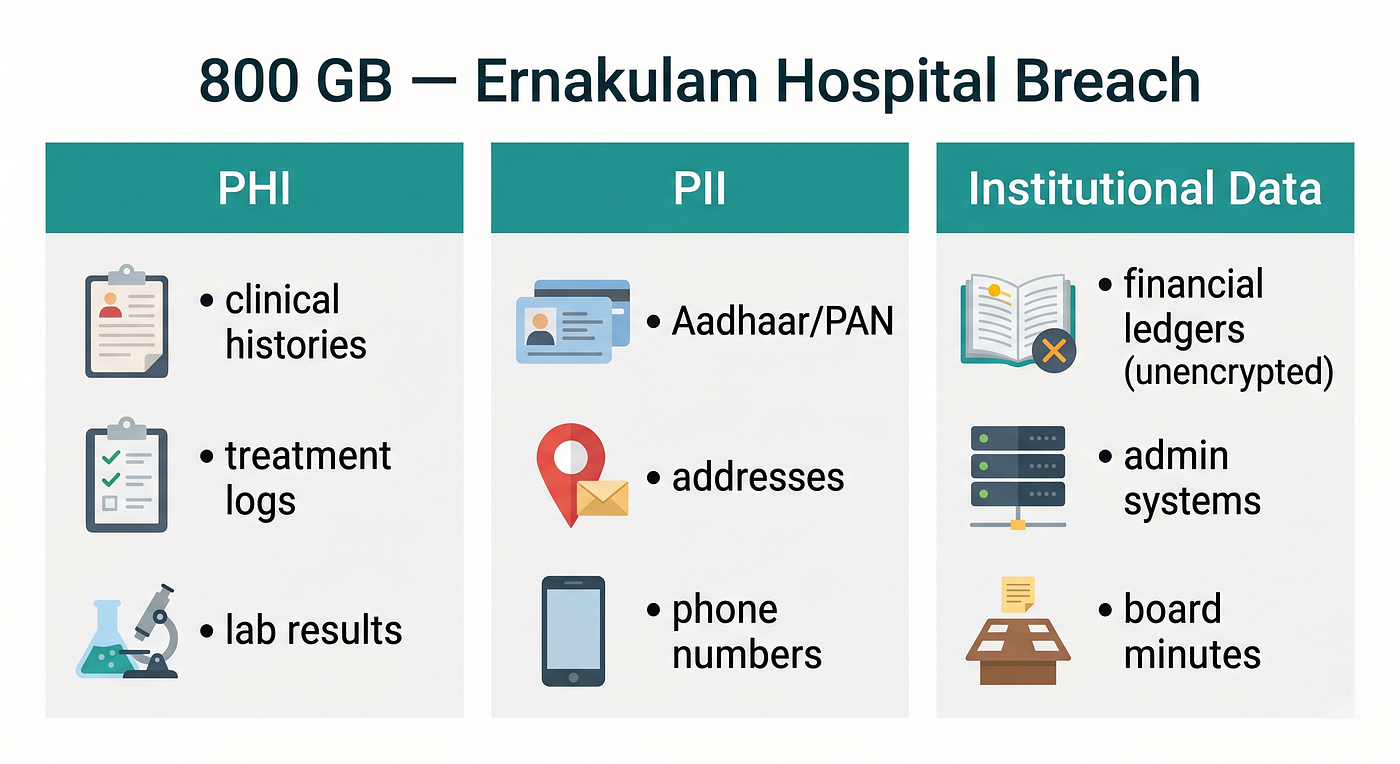 800 GB — Ernakulam Hospital Breach

PHI

• clinical histories

• treatment logs

• lab results

PII

• Aadhaar/PAN

• addresses

• phone numbers

Institutional Data

• financial ledgers (unencrypted)

• admin systems

• board minutes